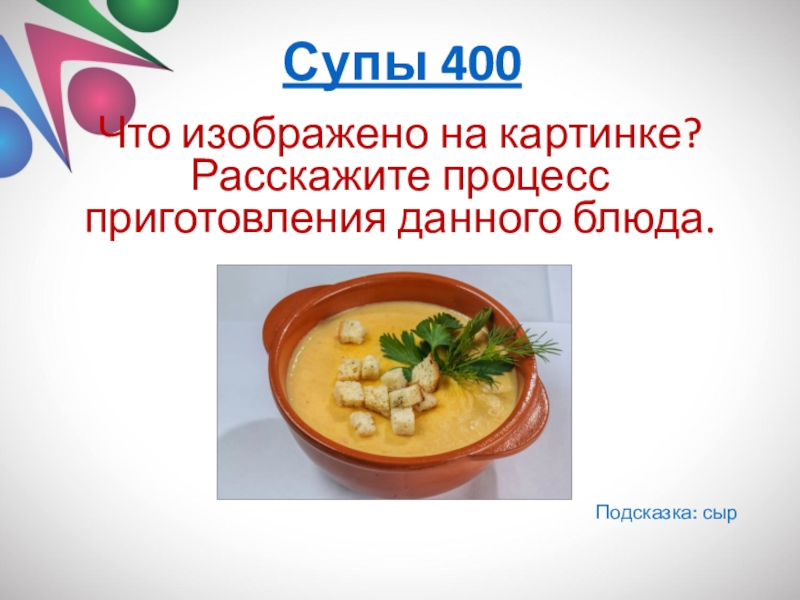 Супы 400

Что изображено на картинке? Расскажите процесс приготовления данного блюда.

Подсказка: сыр